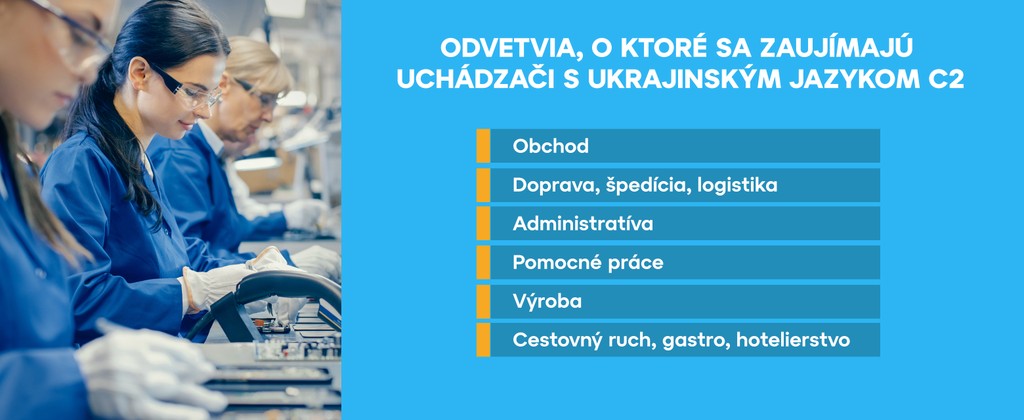 ODVETVIA, O KTORÉ SA ZAUJÍMAJÚ UCHÁDZAČI S UKRAJINSKÝM JAZYKOM C2

Obchod

Doprava, špedícia, logistika

Administratíva

Pomocné práce

Výroba

Cestovný ruch, gastro, hotelierstvo